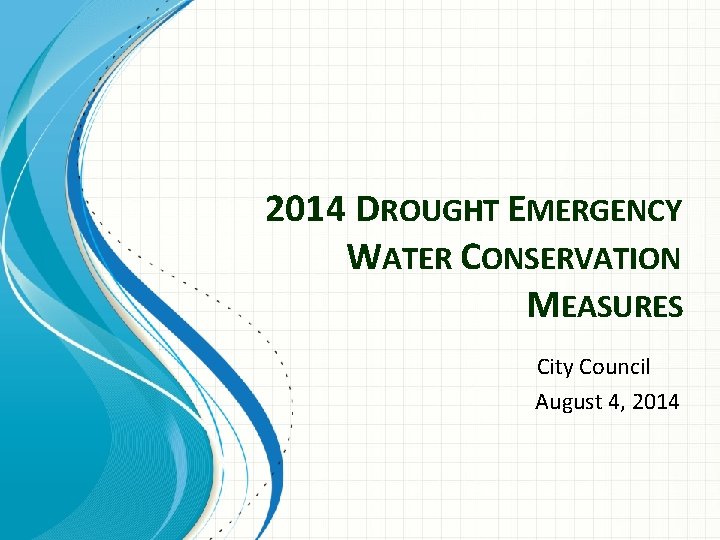 2014 DROUGHT EMERGENCY WATER CONSERVATION MEASURES

City Council
August 4, 2014